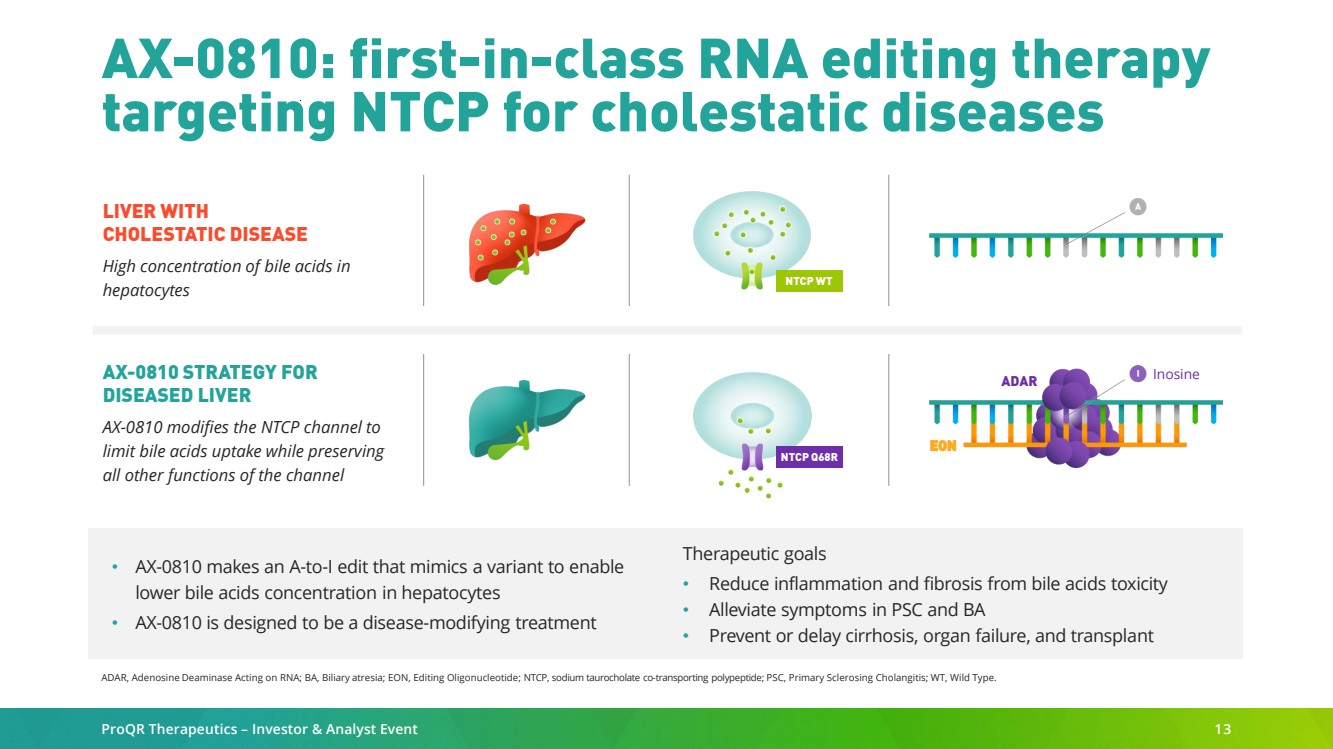 AX-0810: first-in-class RNA editing therapy targeting NTCP for cholestatic diseases

LIVER WITH CHOLESTATIC DISEASE

High concentration of bile acids in hepatocytes

NTCP WT

A

AX-0810 STRATEGY FOR DISEASED LIVER

AX-0810 modifies the NTCP channel to limit bile acids uptake while preserving all other functions of the channel

NTCP Q68R

ADAR

I Inosine

EON

• AX-0810 makes an A-to-I edit that mimics a variant to enable lower bile acids concentration in hepatocytes
• AX-0810 is designed to be a disease-modifying treatment

Therapeutic goals
• Reduce inflammation and fibrosis from bile acids toxicity
• Alleviate symptoms in PSC and BA
• Prevent or delay cirrhosis, organ failure, and transplant

ADAR, Adenosine Deaminase Acting on RNA; BA, Biliary atresia; EON, Editing Oligonucleotide; NTCP, sodium taurocholate co-transporting polypeptide; PSC, Primary Sclerosing Cholangitis; WT, Wild Type.

ProQR Therapeutics – Investor & Analyst Event

13